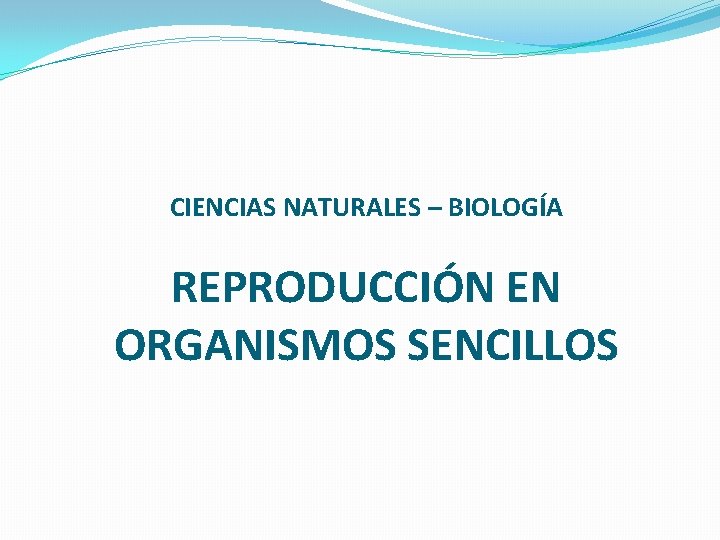 CIENCIAS NATURALES – BIOLOGÍA

REPRODUCCIÓN EN ORGANISMOS SENCILLOS